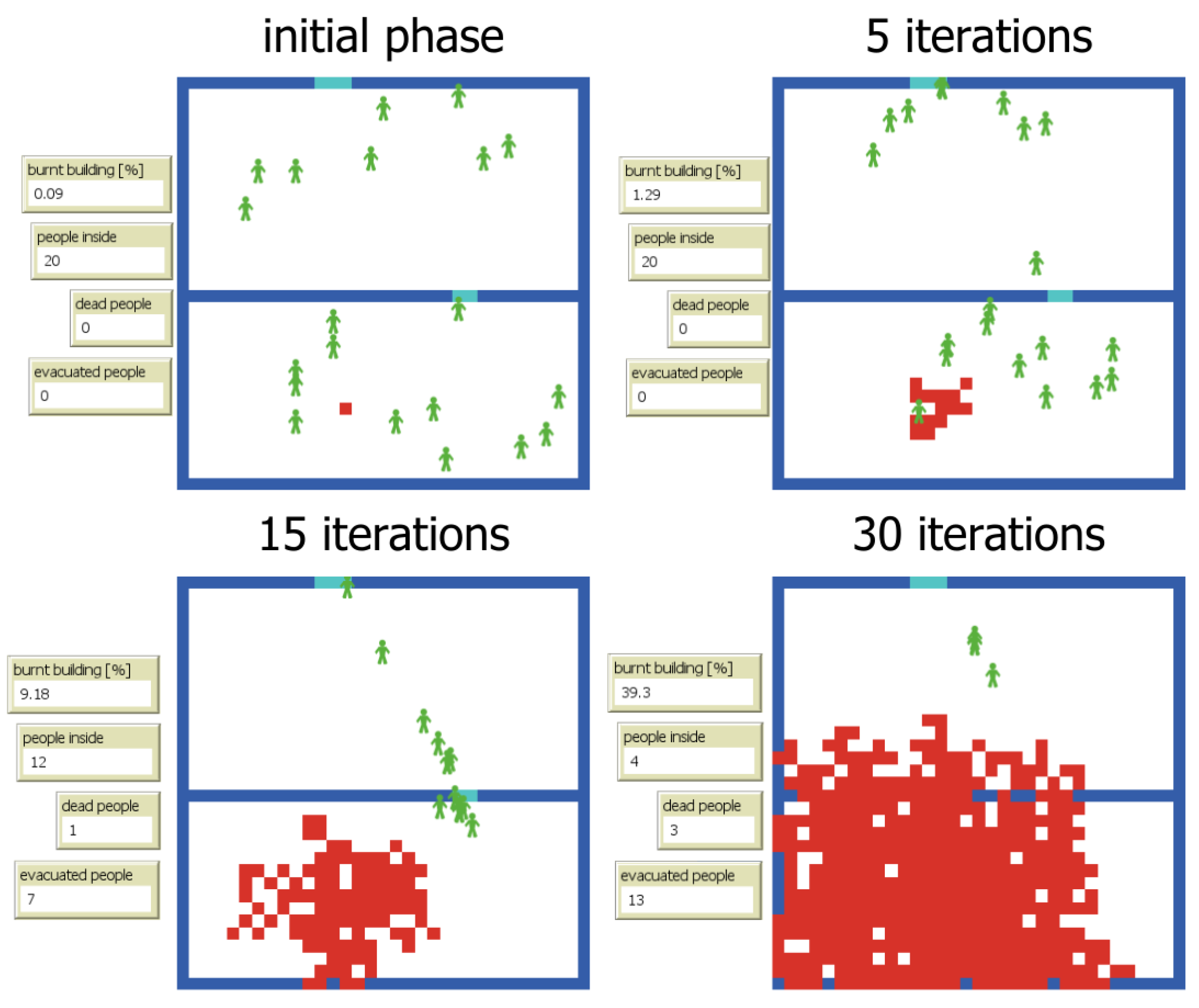 initial phase

burnt building [%]
0.09

people inside
20

dead people
0

evacuated people
0

5 iterations

burnt building [%]
1.29

people inside
20

dead people
0

evacuated people
0

15 iterations

burnt building [%]
9.18

people inside
12

dead people
1

evacuated people
7

30 iterations

burnt building [%]
39.3

people inside
4

dead people
3

evacuated people
13